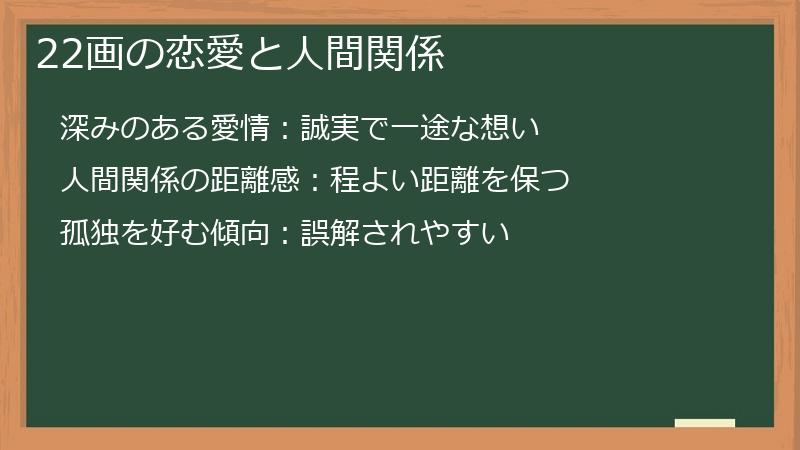 22画の恋愛と人間関係

深みのある愛情：誠実で一途な想い

人間関係の距離感：程よい距離を保つ

孤独を好む傾向：誤解されやすい